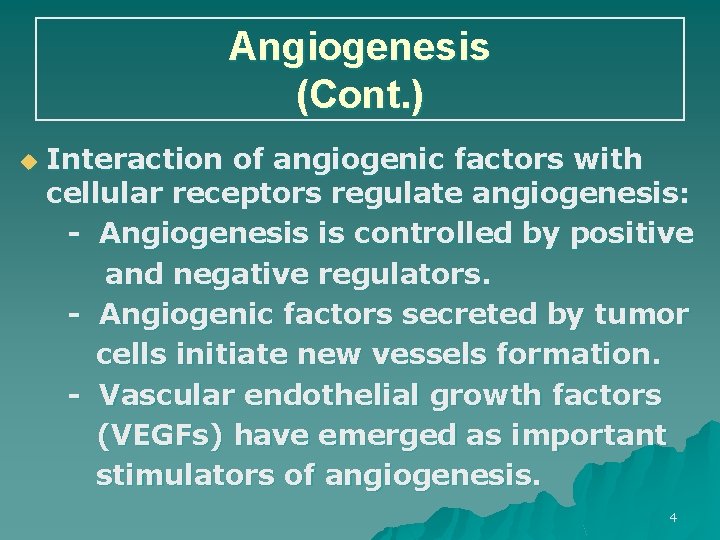 Angiogenesis
(Cont.)

Interaction of angiogenic factors with cellular receptors regulate angiogenesis:

- Angiogenesis is controlled by positive and negative regulators.

- Angiogenic factors secreted by tumor cells initiate new vessels formation.

- Vascular endothelial growth factors (VEGFs) have emerged as important stimulators of angiogenesis.

4